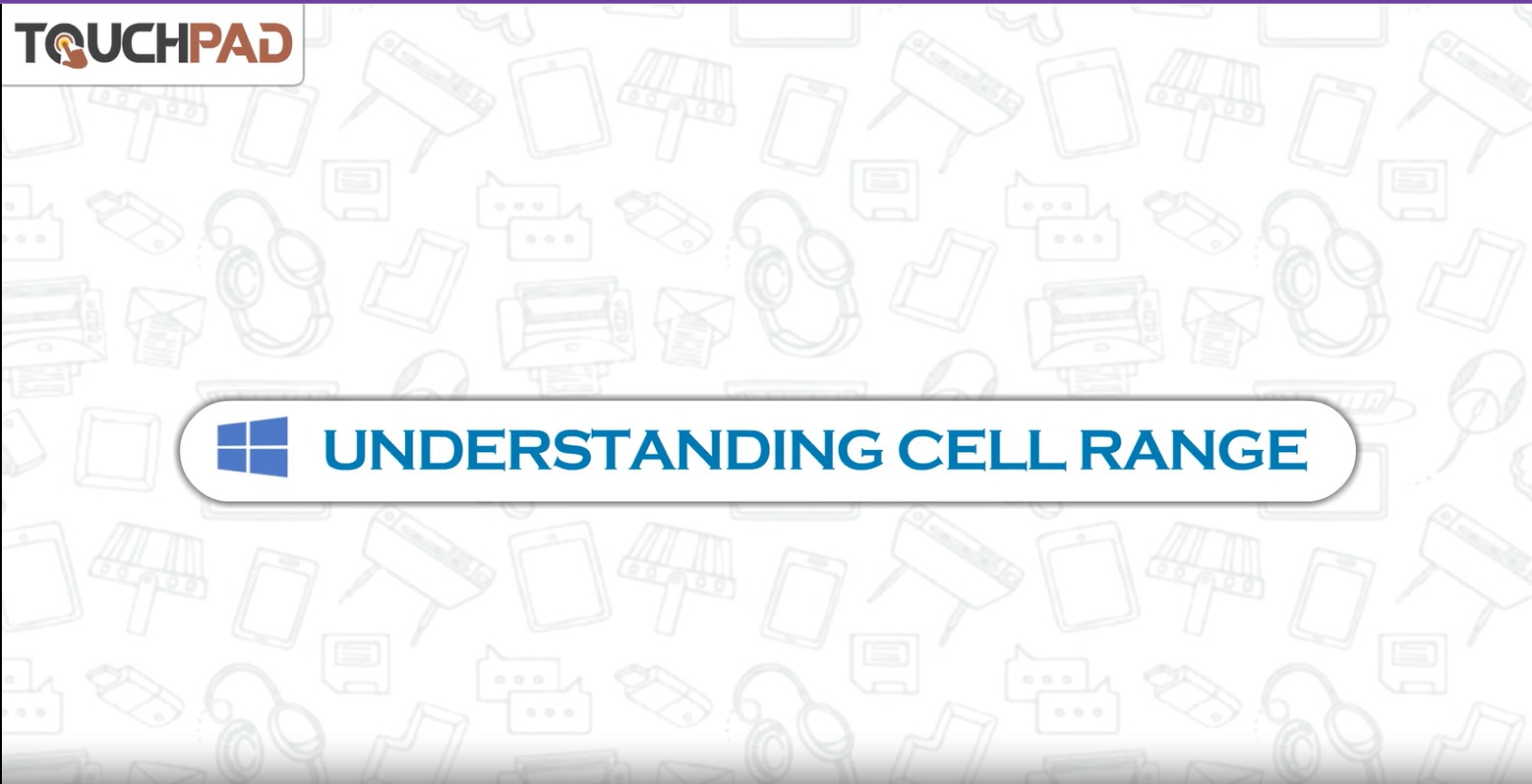 TOUCHPAD

UNDERSTANDING CELL RANGE